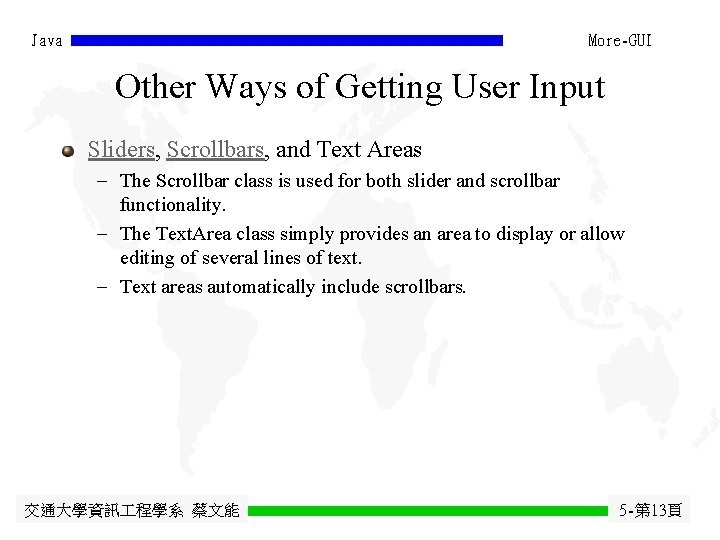 Java

More-GUI

Other Ways of Getting User Input

Sliders, Scrollbars, and Text Areas

– The Scrollbar class is used for both slider and scrollbar functionality.

– The TextArea class simply provides an area to display or allow editing of several lines of text.

– Text areas automatically include scrollbars.

交通大學資訊工程學系 蔡文能

5-第13頁